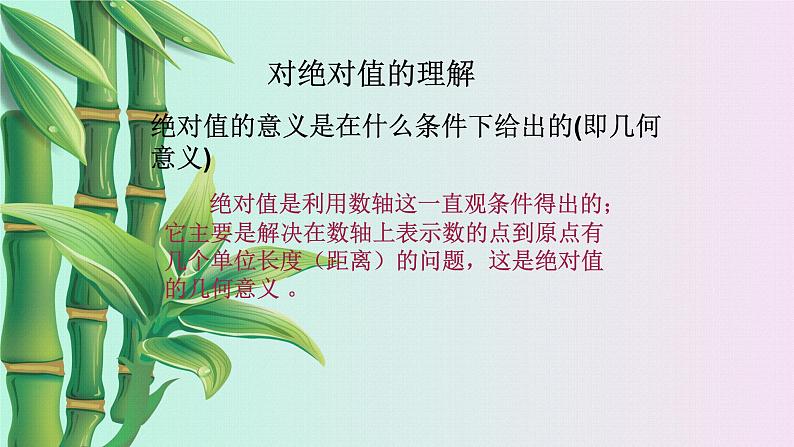 对绝对值的理解

绝对值的意义是在什么条件下给出的(即几何意义)

绝对值是利用数轴这一直观条件得出的；它主要是解决在数轴上表示数的点到原点有几个单位长度（距离）的问题，这是绝对值的几何意义 。